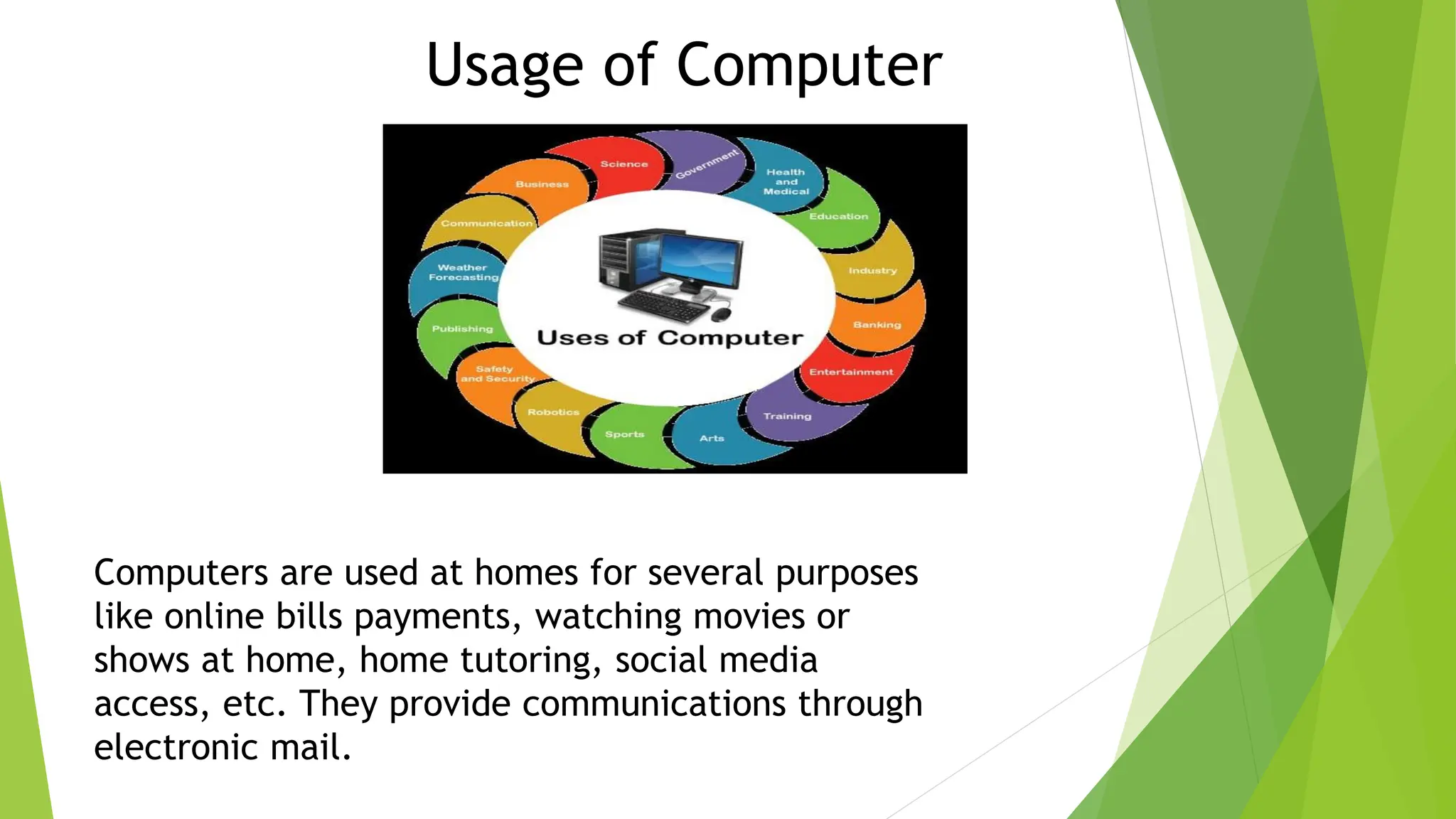 Usage of Computer

Science
Government
Health and Medical
Education
Industry
Banking
Entertainment
Training
Arts
Sports
Robotics
Safety and Security
Publishing
Weather Forecasting
Communication
Business

Uses of Computer

Computers are used at homes for several purposes like online bills payments, watching movies or shows at home, home tutoring, social media access, etc. They provide communications through electronic mail.